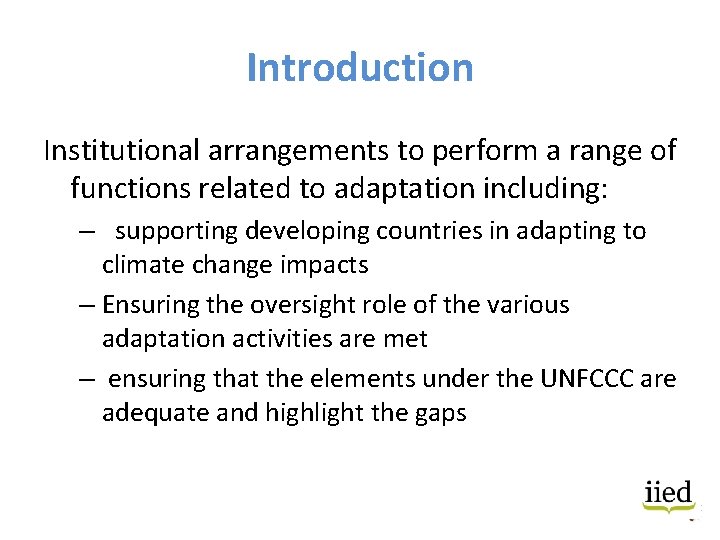 Introduction

Institutional arrangements to perform a range of functions related to adaptation including:

– supporting developing countries in adapting to climate change impacts

– Ensuring the oversight role of the various adaptation activities are met

– ensuring that the elements under the UNFCCC are adequate and highlight the gaps

iied